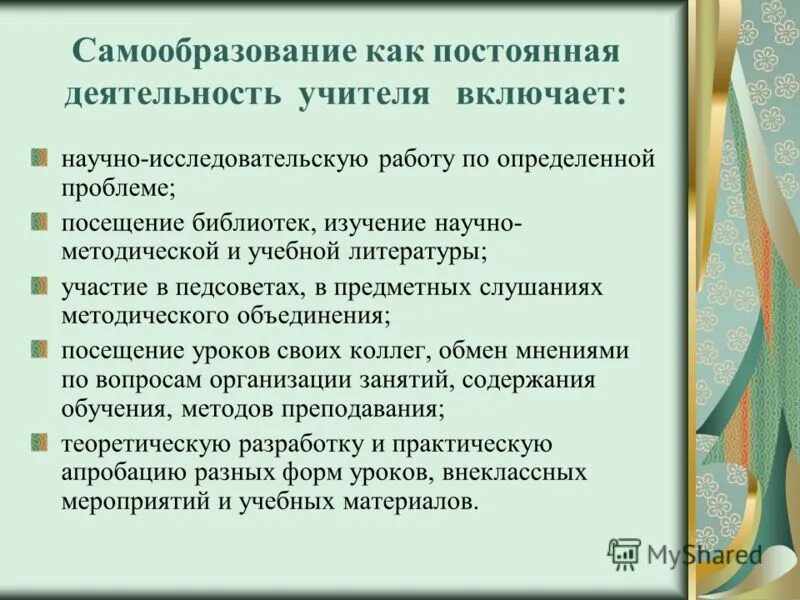 Самообразование как постоянная деятельность учителя включает:

научно-исследовательскую работу по определенной проблеме;

посещение библиотек, изучение научно-методической и учебной литературы;

участие в педсоветах, в предметных слушаниях методического объединения;

посещение уроков своих коллег, обмен мнениями по вопросам организации занятий, содержания обучения, методов преподавания;

теоретическую разработку и практическую апробацию разных форм уроков, внеклассных мероприятий и учебных материалов.

MyShared